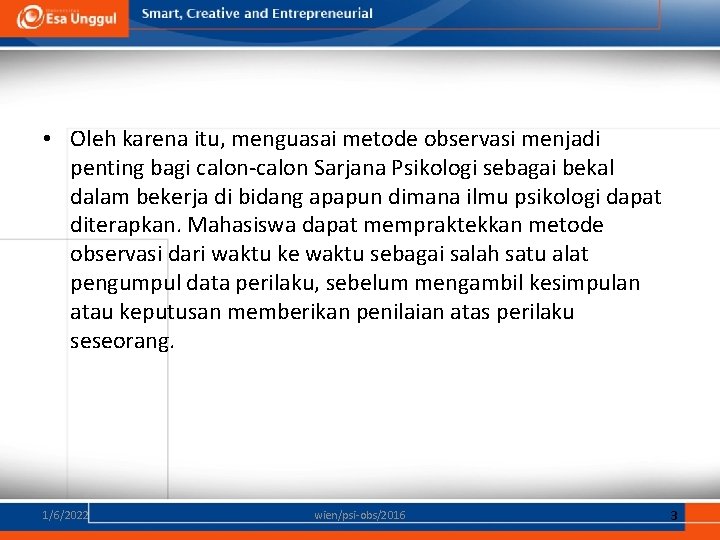 Esa Unggul

Smart, Creative and Entrepreneurial

• Oleh karena itu, menguasai metode observasi menjadi penting bagi calon-calon Sarjana Psikologi sebagai bekal dalam bekerja di bidang apapun dimana ilmu psikologi dapat diterapkan. Mahasiswa dapat mempraktekkan metode observasi dari waktu ke waktu sebagai salah satu alat pengumpul data perilaku, sebelum mengambil kesimpulan atau keputusan memberikan penilaian atas perilaku seseorang.

1/6/2022

wien/psi-obs/2016

3